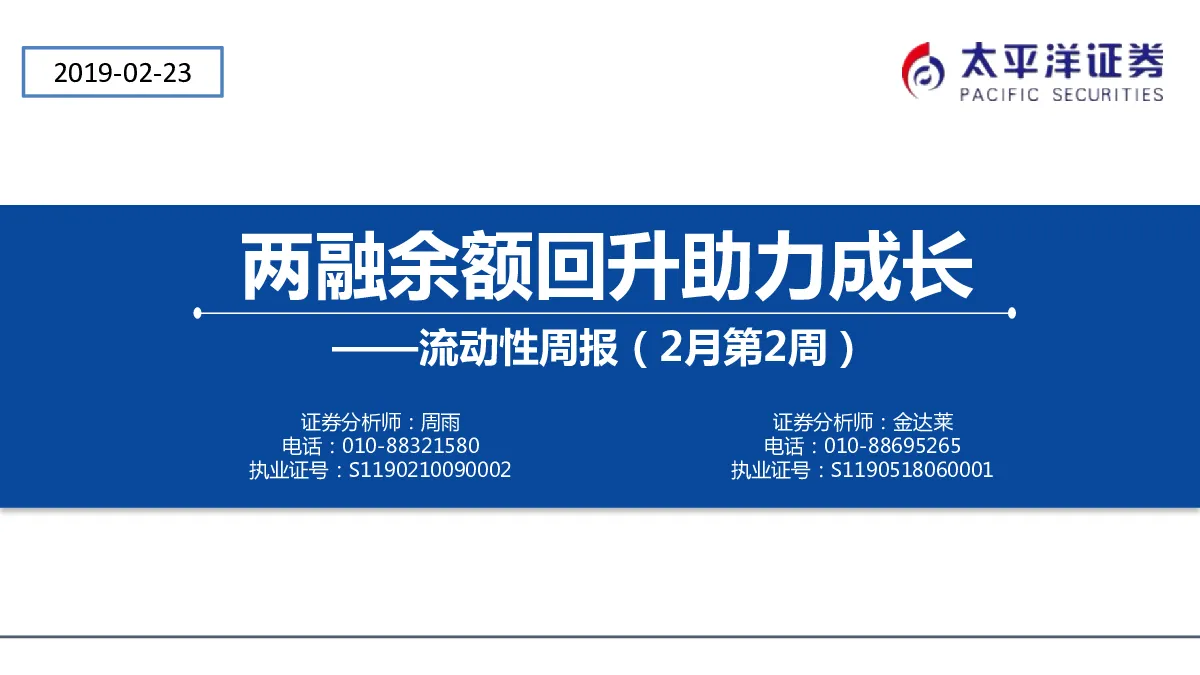 2019-02-23

太平洋证券
PACIFIC SECURITIES

两融余额回升助力成长

——流动性周报（2月第2周）

证券分析师：周雨
电话：010-88321580
执业证号：S1190210090002

证券分析师：金达莱
电话：010-88695265
执业证号：S1190518060001